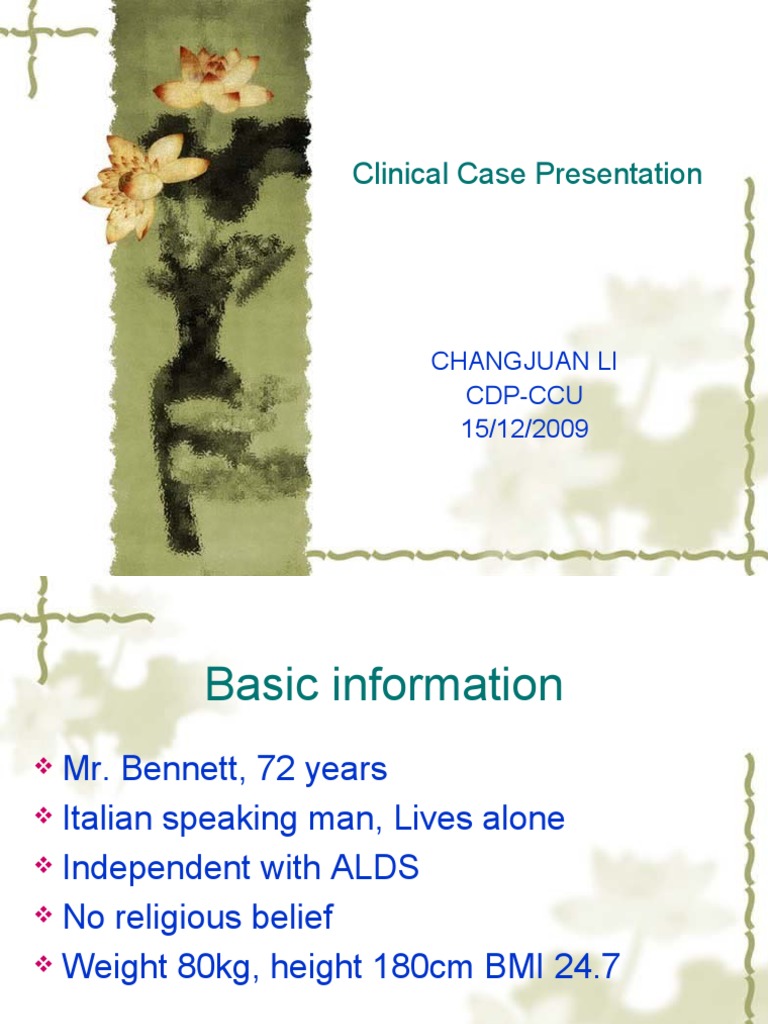 Clinical Case Presentation

CHANGJUAN LI
CDP-CCU
15/12/2009

Basic information

❖ Mr. Bennett, 72 years
❖ Italian speaking man, Lives alone
❖ Independent with ALDS
❖ No religious belief
❖ Weight 80kg, height 180cm BMI 24.7